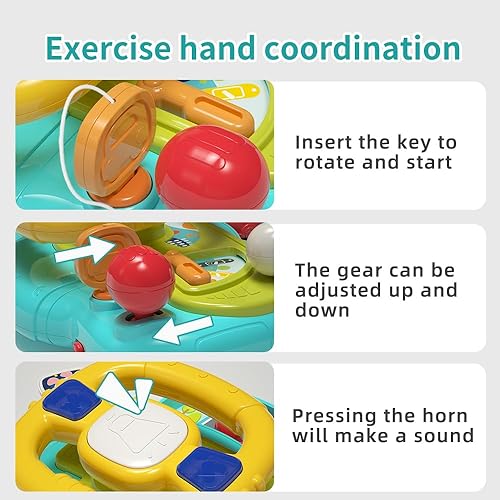 Exercise hand coordination

Insert the key to rotate and start

The gear can be adjusted up and down

Pressing the horn will make a sound